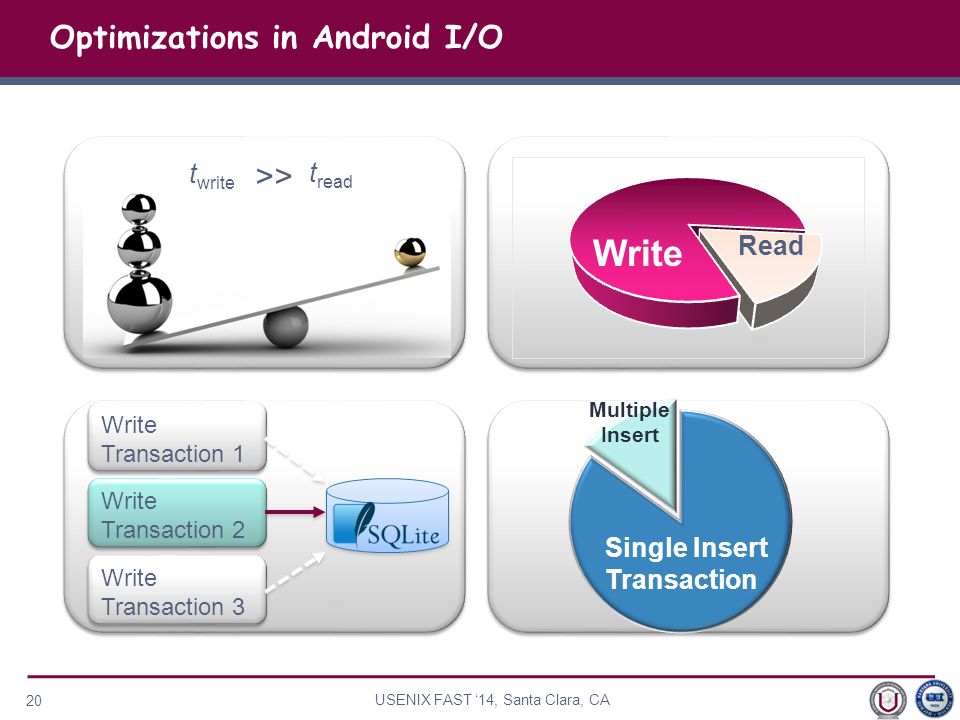 Optimizations in Android I/O

$t_{write}$ >> $t_{read}$

Write

Read

Write Transaction 1

Write Transaction 2

Write Transaction 3

SQLite

Multiple Insert

Single Insert Transaction

20

USENIX FAST '14, Santa Clara, CA